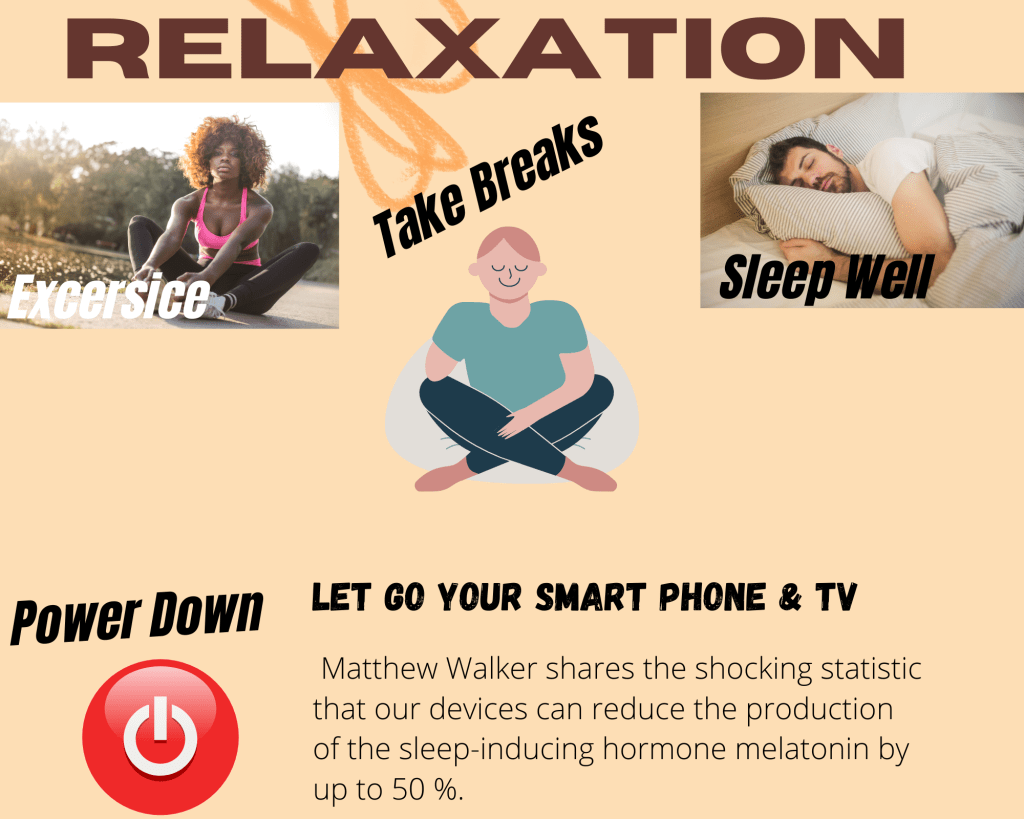 RELAXATION

Excersice

Take Breaks

Sleep Well

Power Down

LET GO YOUR SMART PHONE & TV

Matthew Walker shares the shocking statistic that our devices can reduce the production of the sleep-inducing hormone melatonin by up to 50 %.